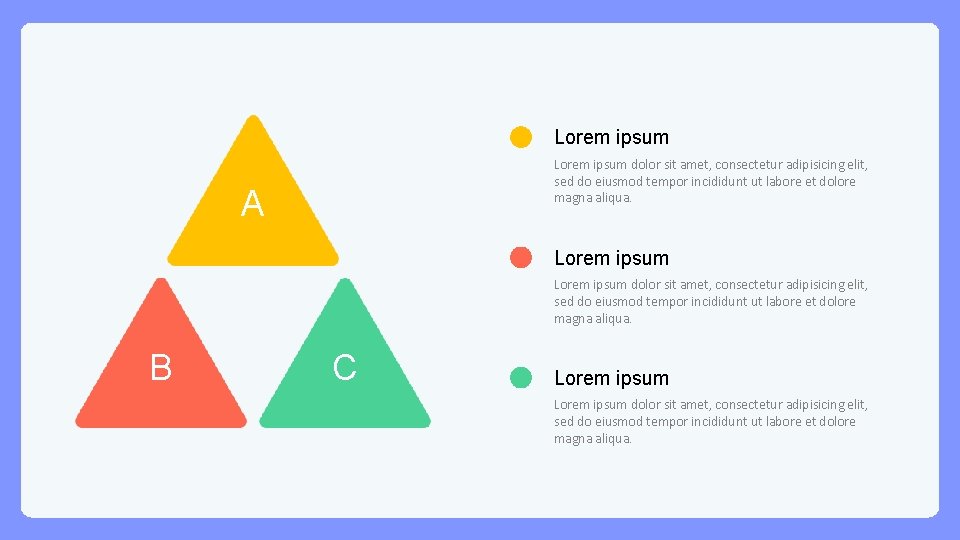 A

B

C

Lorem ipsum

Lorem ipsum dolor sit amet, consectetur adipisicing elit, sed do eiusmod tempor incididunt ut labore et dolore magna aliqua.

Lorem ipsum

Lorem ipsum dolor sit amet, consectetur adipisicing elit, sed do eiusmod tempor incididunt ut labore et dolore magna aliqua.

Lorem ipsum

Lorem ipsum dolor sit amet, consectetur adipisicing elit, sed do eiusmod tempor incididunt ut labore et dolore magna aliqua.